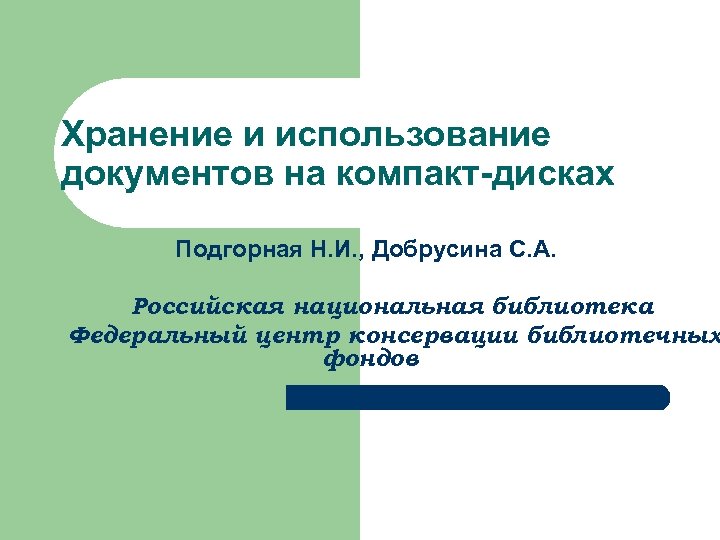 Хранение и использование документов на компакт-дисках

Подгорная Н.И., Добрусина С.А.

Российская национальная библиотека
Федеральный центр консервации библиотечных фондов